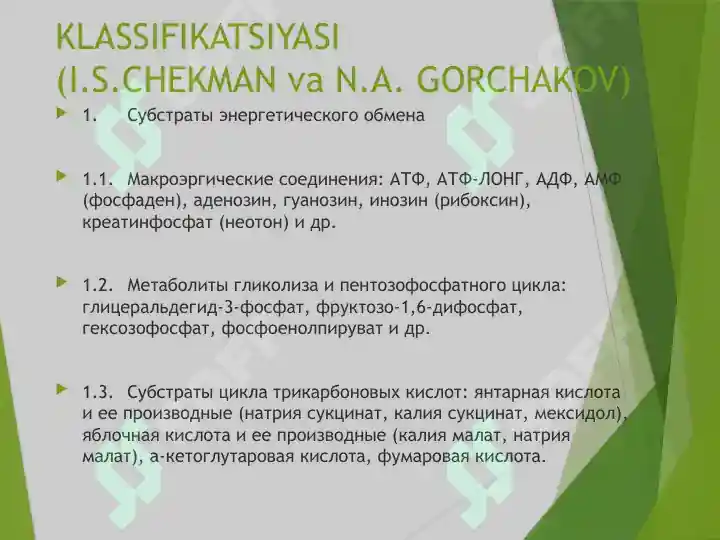 KLASSIFIKATSIYASI (I.S.CHEKMAN va N.A. GORCHAKOV)

1. Субстраты энергетического обмена

1.1. Макроэргические соединения: АТФ, АТФ-ЛОНГ, АДФ, АМФ (фосфаден), аденозин, гуанозин, инозин (рибоксин), креатинфосфат (неотон) и др.

1.2. Метаболиты гликолиза и пентозофосфатного цикла: глицеральдегид-3-фосфат, фруктозо-1,6-дифосфат, гексозофосфат, фосфоенолпируват и др.

1.3. Субстраты цикла трикарбоновых кислот: янтарная кислота и ее производные (натрия сукцинат, калия сукцинат, мексидол), яблочная кислота и ее производные (калия малат, натрия малат), а-кетоглутаровая кислота, фумаровая кислота.